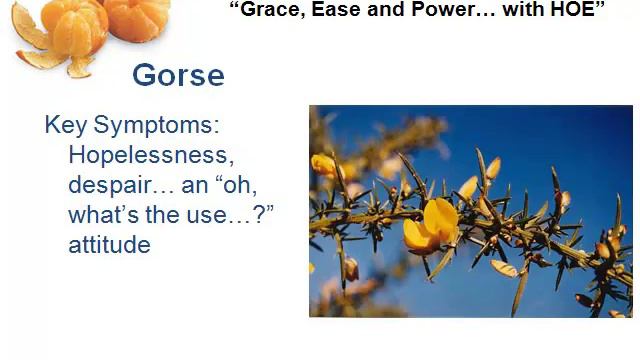 “Grace, Ease and Power… with HOE”

Gorse

Key Symptoms:
Hopelessness, despair… an “oh, what’s the use…?” attitude